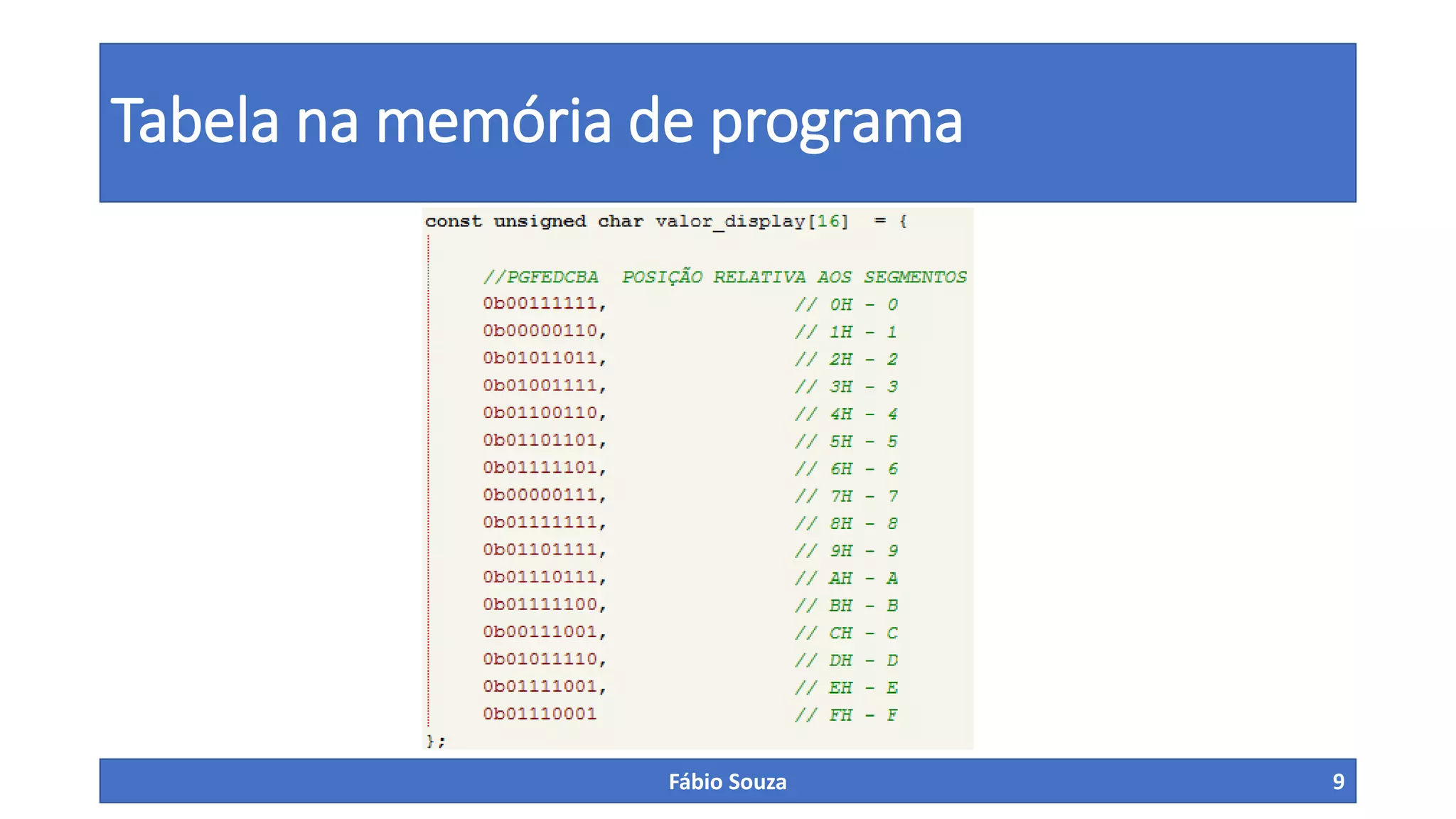 Tabela na memória de programa

const unsigned char valor_display[16] = {

//PGFEDCBA POSIÇÃO RELATIVA AOS SEGMENTOS
0b00111111, // 0H - 0
0b00000110, // 1H - 1
0b01011011, // 2H - 2
0b01001111, // 3H - 3
0b01100110, // 4H - 4
0b01101101, // 5H - 5
0b01111101, // 6H - 6
0b00000111, // 7H - 7
0b01111111, // 8H - 8
0b01101111, // 9H - 9
0b01110111, // AH - A
0b01111100, // BH - B
0b00111001, // CH - C
0b01011110, // DH - D
0b01111001, // EH - E
0b01110001 // FH - F
};

Fábio Souza

9